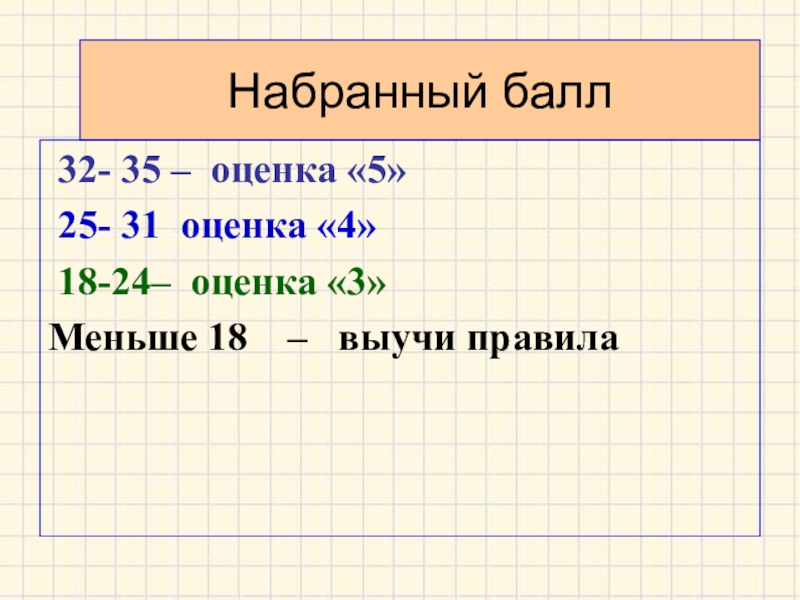 Набранный балл

32- 35 – оценка «5»

25- 31 оценка «4»

18-24– оценка «3»

Меньше 18 – выучи правила